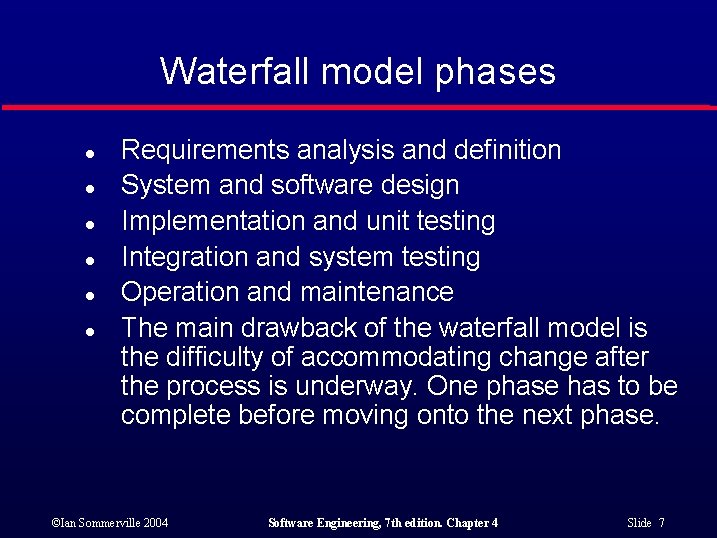 Waterfall model phases

- Requirements analysis and definition
- System and software design
- Implementation and unit testing
- Integration and system testing
- Operation and maintenance
- The main drawback of the waterfall model is the difficulty of accommodating change after the process is underway. One phase has to be complete before moving onto the next phase.

©Ian Sommerville 2004 Software Engineering, 7th edition. Chapter 4 Slide 7